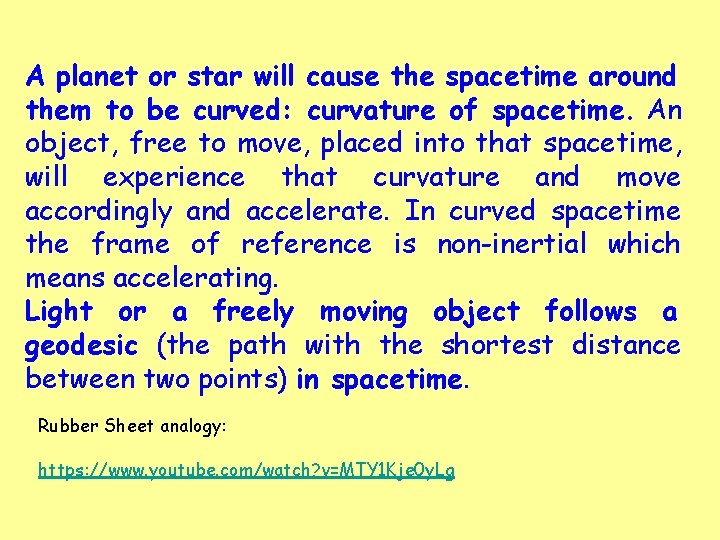 A planet or star will cause the spacetime around them to be curved: curvature of spacetime. An object, free to move, placed into that spacetime, will experience that curvature and move accordingly and accelerate. In curved spacetime the frame of reference is non-inertial which means accelerating.
Light or a freely moving object follows a geodesic (the path with the shortest distance between two points) in spacetime.

Rubber Sheet analogy:

https://www.youtube.com/watch?v=MTY1Kje0yLg